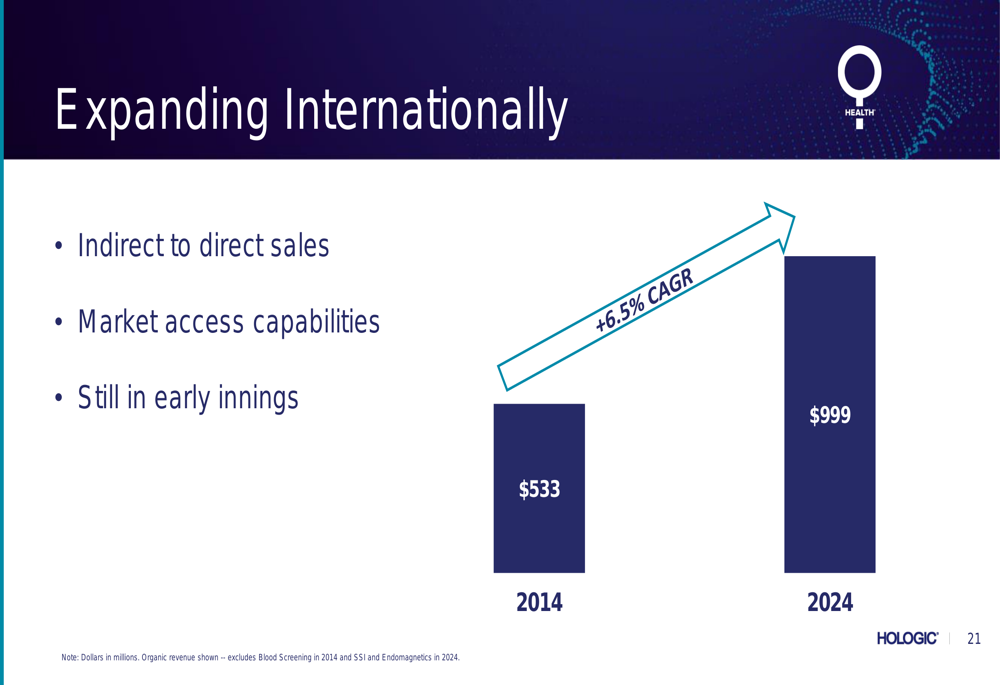 Expanding Internationally

HEALTH

• Indirect to direct sales

• Market access capabilities

• Still in early innings

+6.5% CAGR

$533

$999

2014

2024

Note: Dollars in millions. Organic revenue shown -- excludes Blood Screening in 2014 and SSI and Endomagnetics in 2024.

HOLOGIC | 21